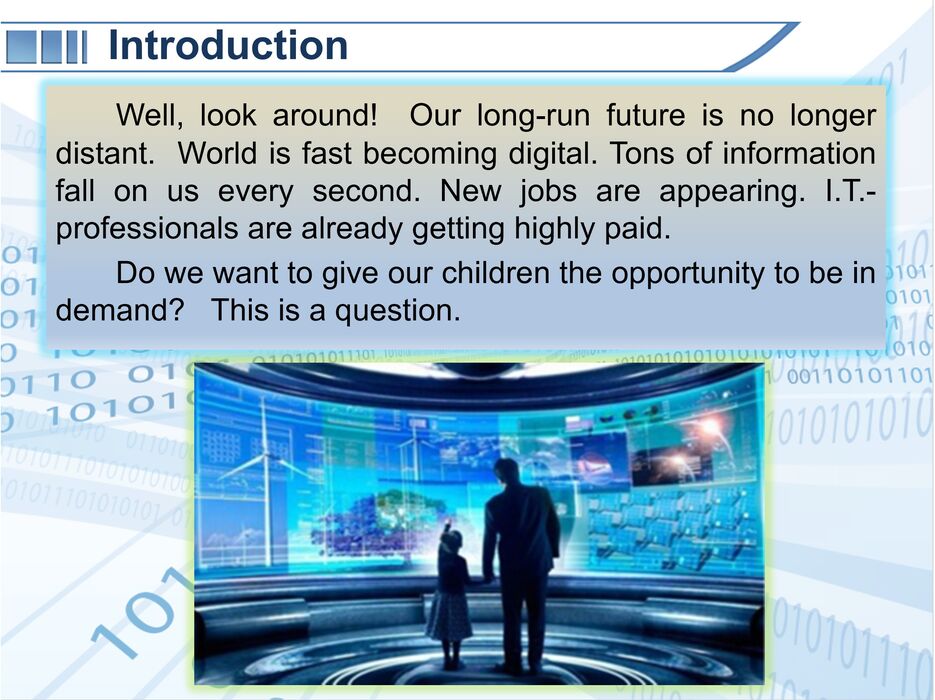 Introduction

Well, look around! Our long-run future is no longer distant. World is fast becoming digital. Tons of information fall on us every second. New jobs are appearing. I.T.-professionals are already getting highly paid.

Do we want to give our children the opportunity to be in demand? This is a question.